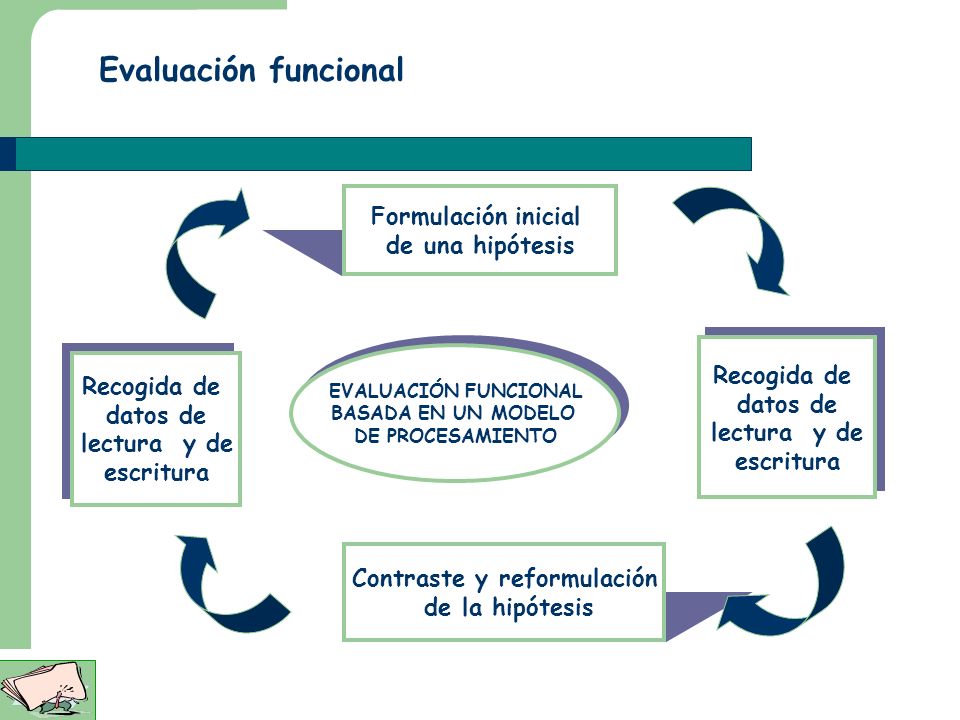 Evaluación funcional

Formulación inicial de una hipótesis

Recogida de datos de lectura y de escritura

EVALUACIÓN FUNCIONAL BASADA EN UN MODELO DE PROCESAMIENTO

Recogida de datos de lectura y de escritura

Contraste y reformulación de la hipótesis